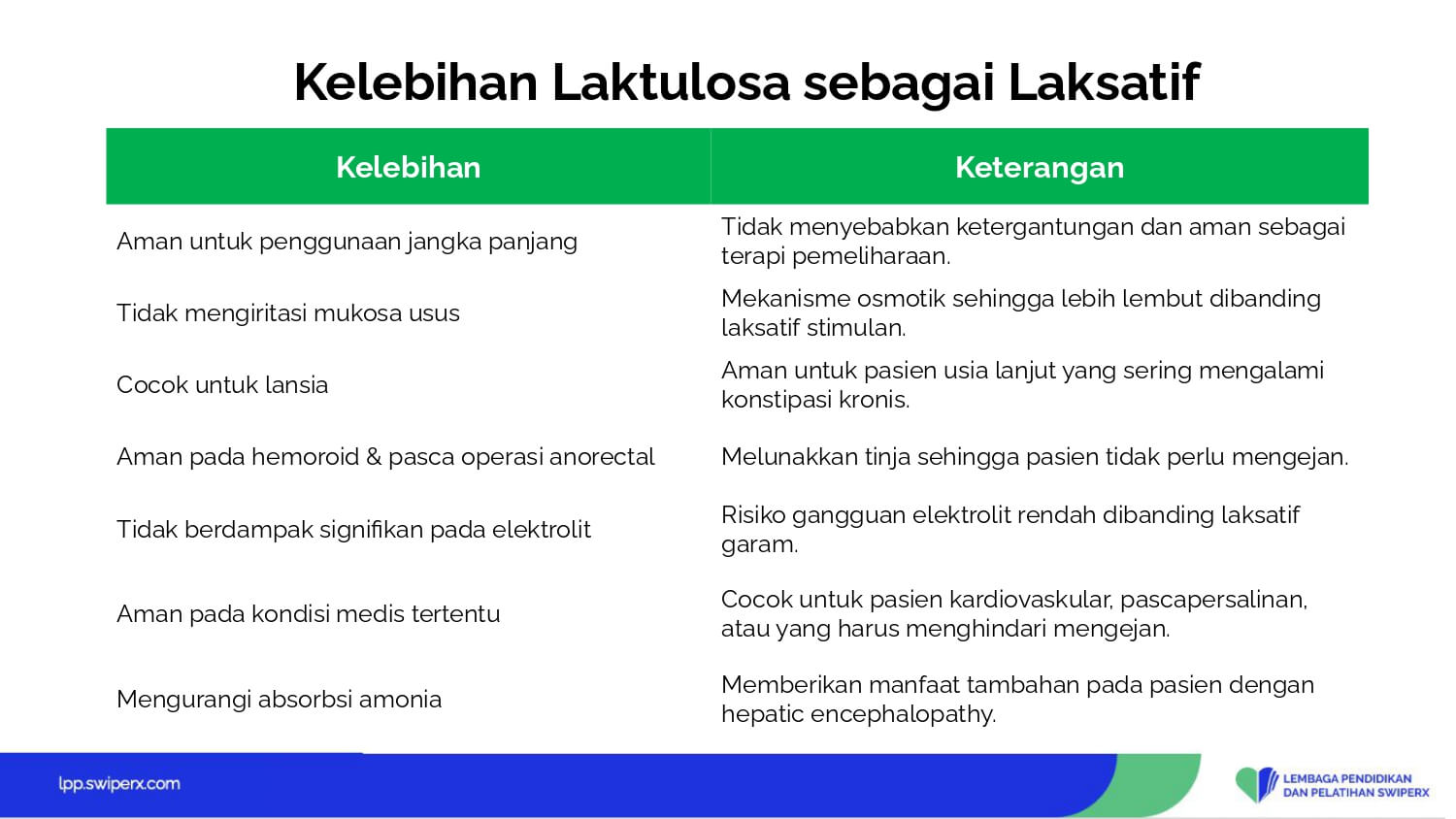 Kelebihan Laktulosa sebagai Laksatif

| Kelebihan | Keterangan |
|---|---|
| Aman untuk penggunaan jangka panjang | Tidak menyebabkan ketergantungan dan aman sebagai terapi pemeliharaan. |
| Tidak mengiritasi mukosa usus | Mekanisme osmotik sehingga lebih lembut dibanding laksatif stimulan. |
| Cocok untuk lansia | Aman untuk pasien usia lanjut yang sering mengalami konstipasi kronis. |
| Aman pada hemoroid & pasca operasi anorectal | Melunakkan tinja sehingga pasien tidak perlu mengejan. |
| Tidak berdampak signifikan pada elektrolit | Risiko gangguan elektrolit rendah dibanding laksatif garam. |
| Aman pada kondisi medis tertentu | Cocok untuk pasien kardiovaskular, pascapersalinan, atau yang harus menghindari mengejan. |
| Mengurangi absorbsi amonia | Memberikan manfaat tambahan pada pasien dengan hepatic encephalopathy. |

lpp.swiperx.com

LEMBAGA PENDIDIKAN DAN PELATIHAN SWIPERX